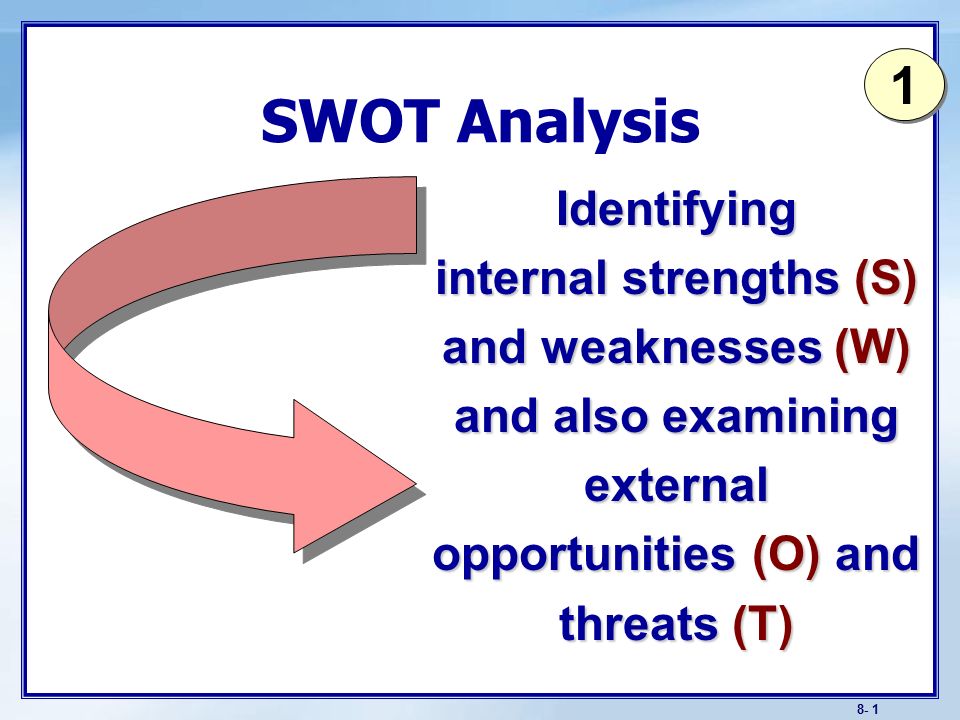 1

SWOT Analysis

Identifying internal strengths (S) and weaknesses (W) and also examining external opportunities (O) and threats (T)

8- 1